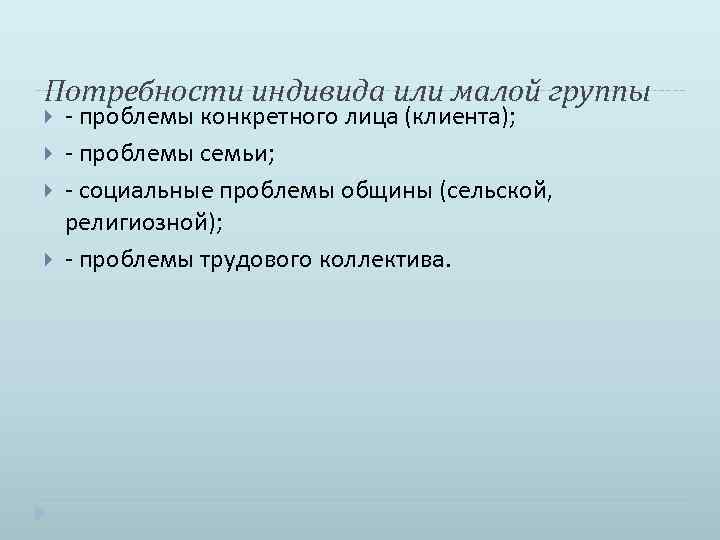 Потребности индивида или малой группы

- проблемы конкретного лица (клиента);

- проблемы семьи;

- социальные проблемы общины (сельской, религиозной);

- проблемы трудового коллектива.